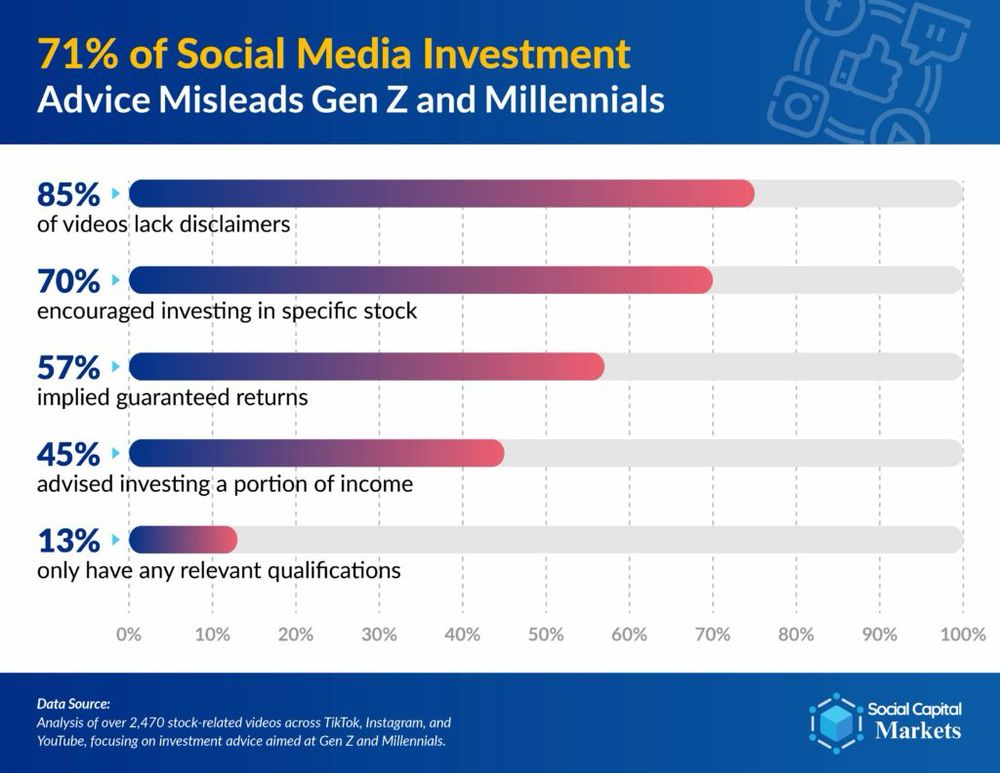 71% of Social Media Investment
Advice Misleads Gen Z and Millennials

85%
of videos lack disclaimers

70%
encouraged investing in specific stock

57%
implied guaranteed returns

45%
advised investing a portion of income

13%
only have any relevant qualifications

0% 10% 20% 30% 40% 50% 60% 70% 80% 90% 100%

Data Source:
Analysis of over 2,470 stock-related videos across TikTok, Instagram, and YouTube, focusing on investment advice aimed at Gen Z and Millennials.

Social Capital
Markets